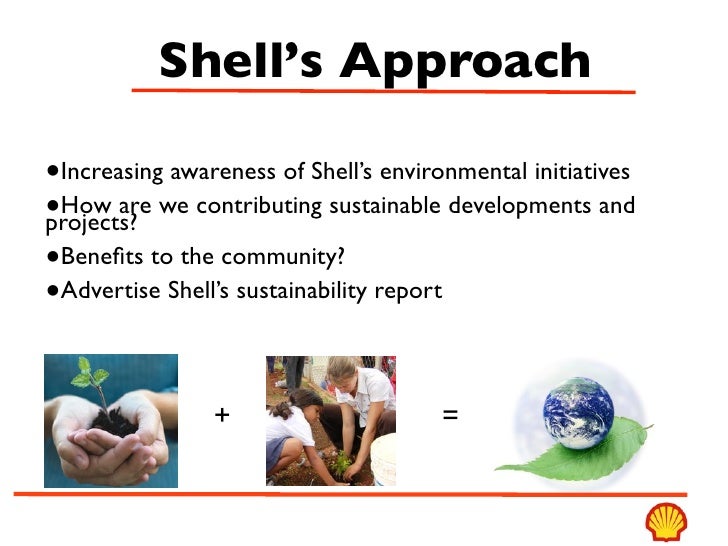 Shell's Approach

•Increasing awareness of Shell's environmental initiatives

•How are we contributing sustainable developments and projects?

•Benefits to the community?

•Advertise Shell's sustainability report

+

=